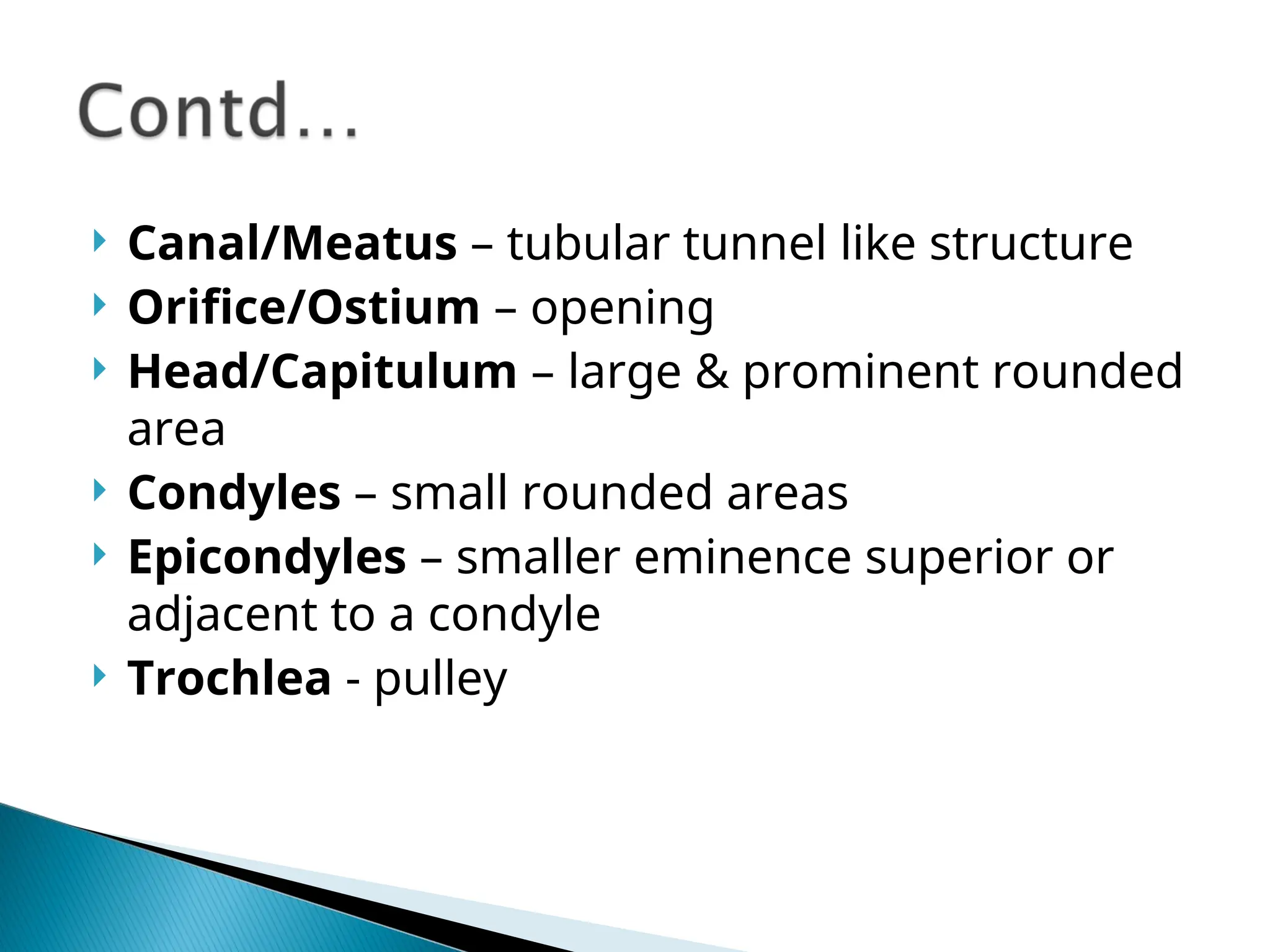 Contd…

Canal/Meatus – tubular tunnel like structure
Orifice/Ostium – opening
Head/Capitulum – large & prominent rounded area
Condyles – small rounded areas
Epicondyles – smaller eminence superior or adjacent to a condyle
Trochlea - pulley